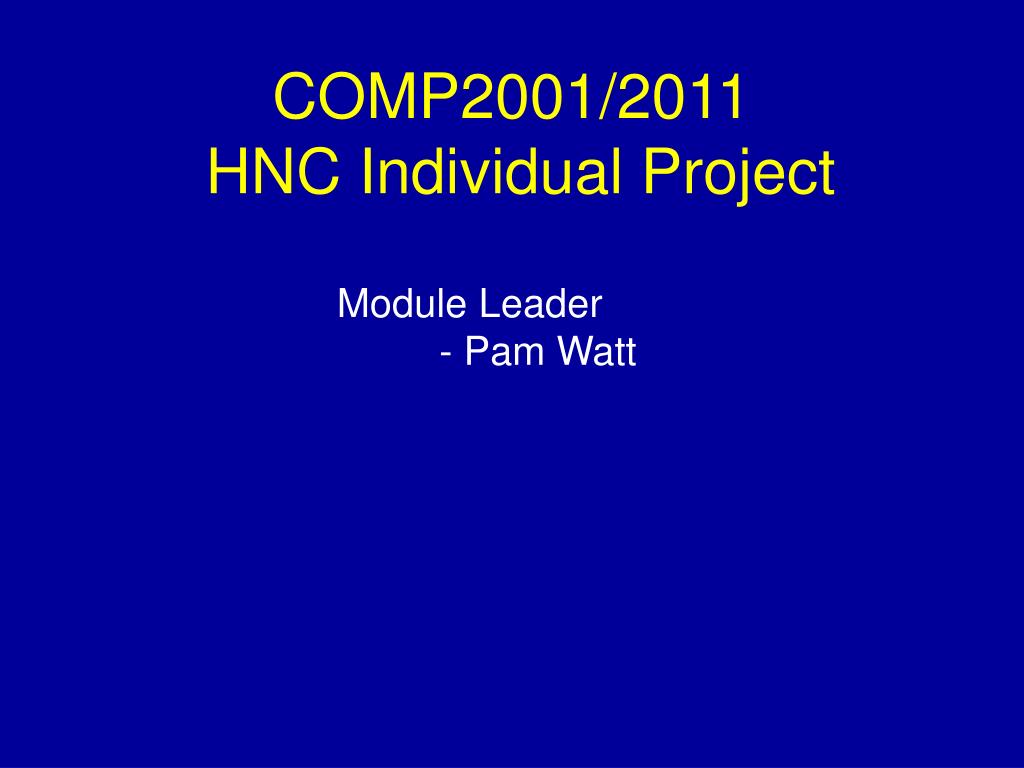 COMP2001/2011
HNC Individual Project

Module Leader
- Pam Watt